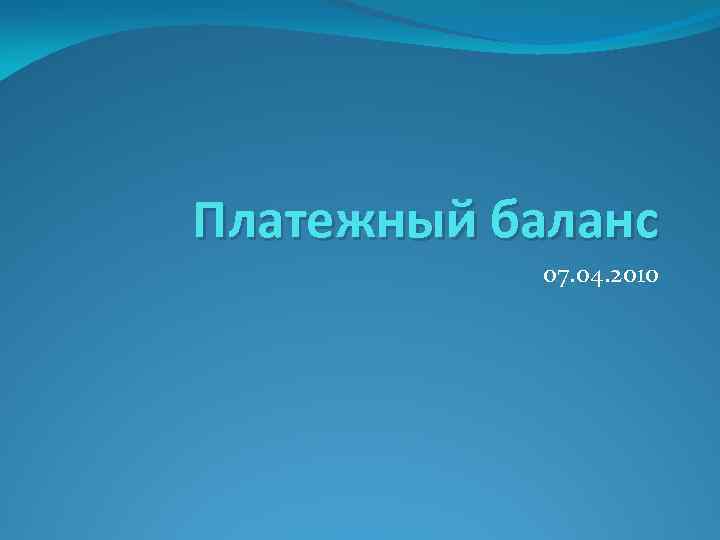 Платежный баланс

07.04.2010